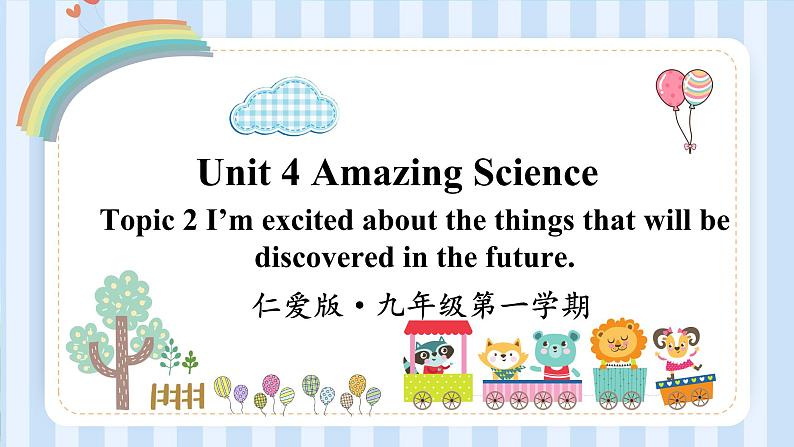 Unit 4 Amazing Science

Topic 2 I’m excited about the things that will be discovered in the future.

仁爱版·九年级第一学期